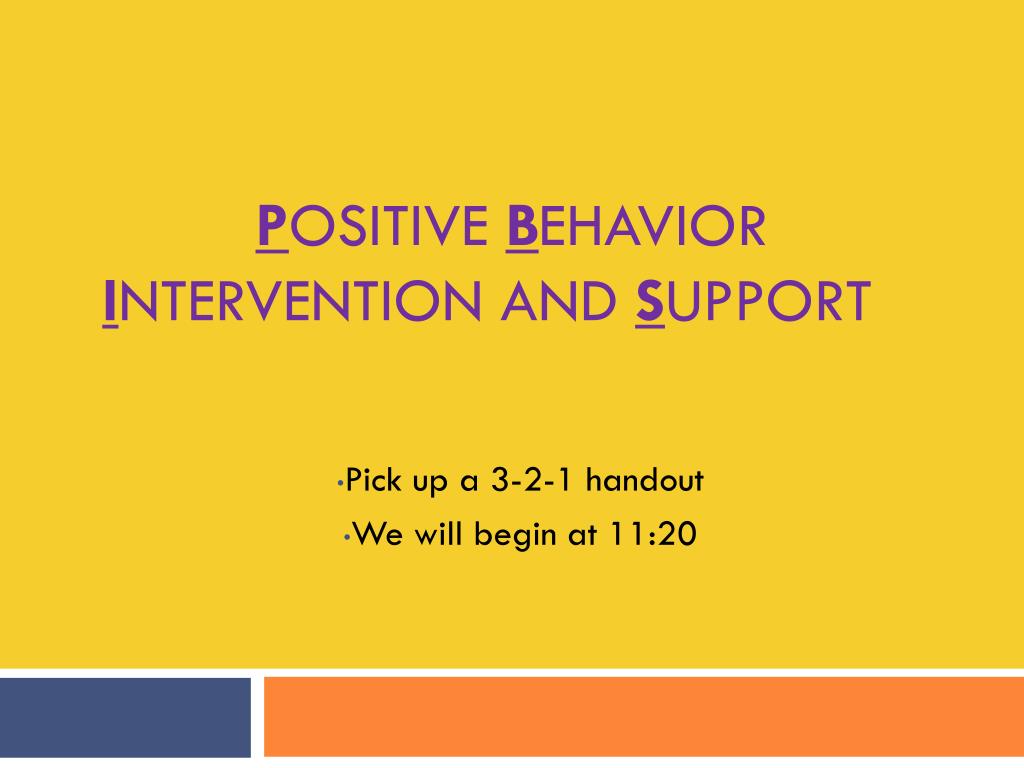 POSITIVE BEHAVIOR INTERVENTION AND SUPPORT

•Pick up a 3-2-1 handout
•We will begin at 11:20